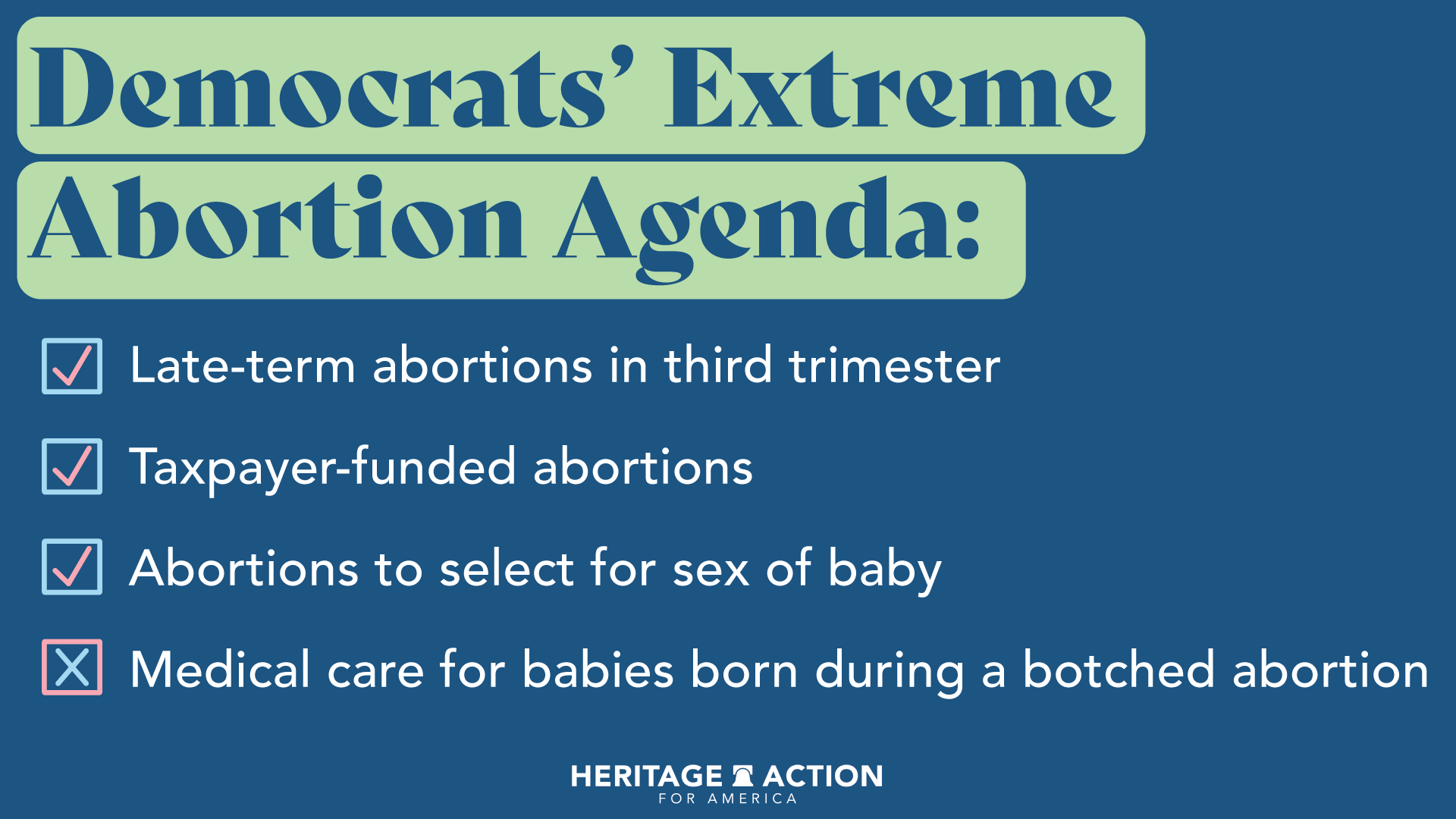 Democrats' Extreme Abortion Agenda:

Late-term abortions in third trimester

Taxpayer-funded abortions

Abortions to select for sex of baby

Medical care for babies born during a botched abortion

HERITAGE ACTION
FOR AMERICA